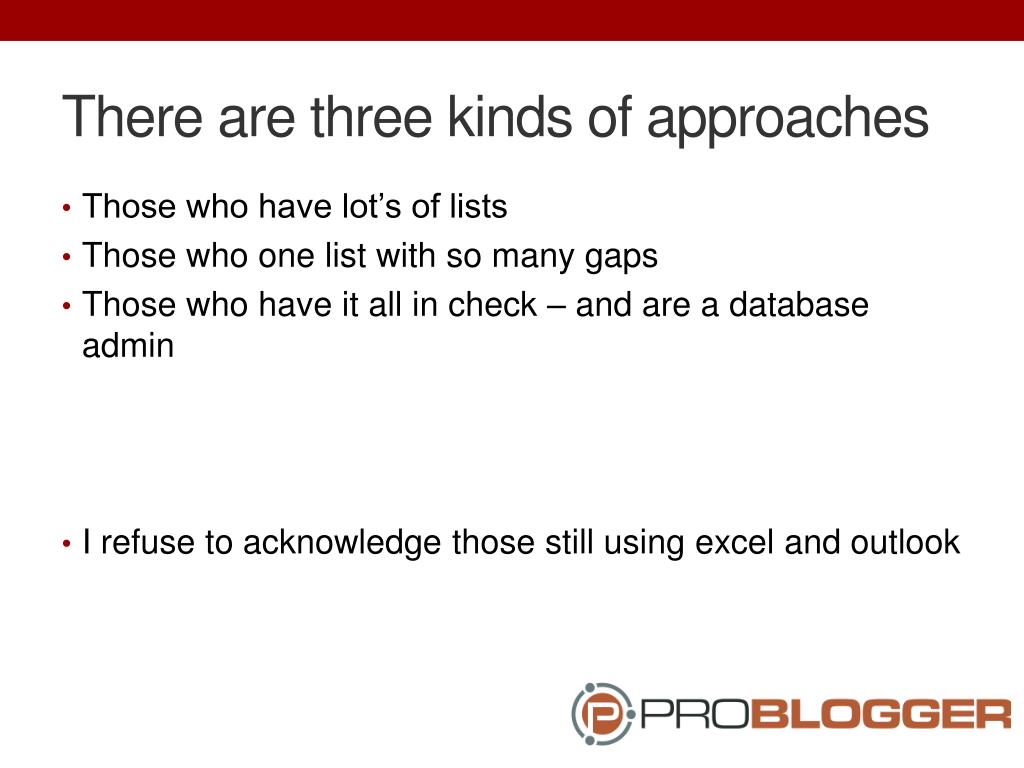 There are three kinds of approaches

• Those who have lot’s of lists
• Those who one list with so many gaps
• Those who have it all in check – and are a database admin

• I refuse to acknowledge those still using excel and outlook

PROBLOGGER